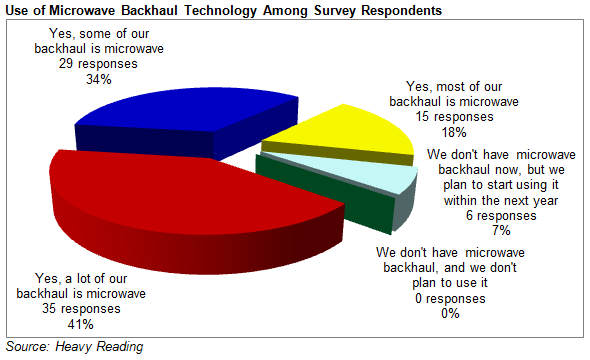 Use of Microwave Backhaul Technology Among Survey Respondents

Yes, some of our backhaul is microwave
29 responses
34%

Yes, most of our backhaul is microwave
15 responses
18%

We don't have microwave backhaul now, but we plan to start using it within the next year
6 responses
7%

We don't have microwave backhaul, and we don't plan to use it
0 responses
0%

Yes, a lot of our backhaul is microwave
35 responses
41%

Source: Heavy Reading